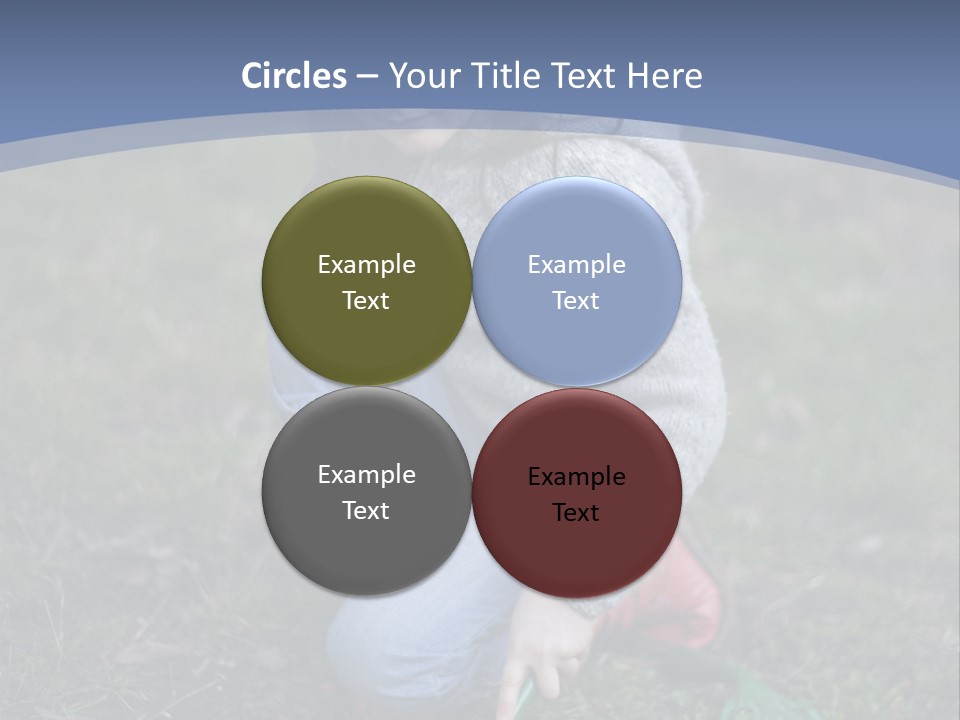 Circles – Your Title Text Here

Example Text

Example Text

Example Text

Example Text